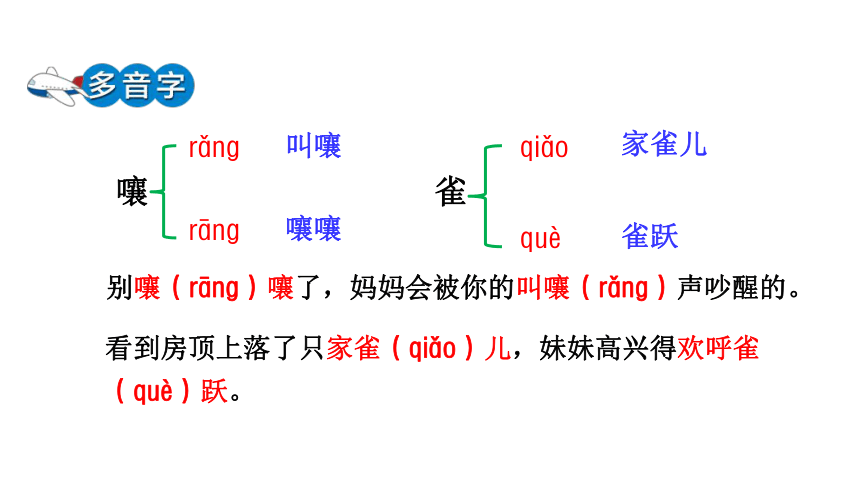 多音字

嚷
rǎng 叫嚷
rāng 嚷嚷

雀
qiǎo 家雀儿
què 雀跃

别嚷（rāng）嚷了，妈妈会被你的叫嚷（rǎng）声吵醒的。

看到房顶上落了只家雀（qiǎo）儿，妹妹高兴得欢呼雀（què）跃。